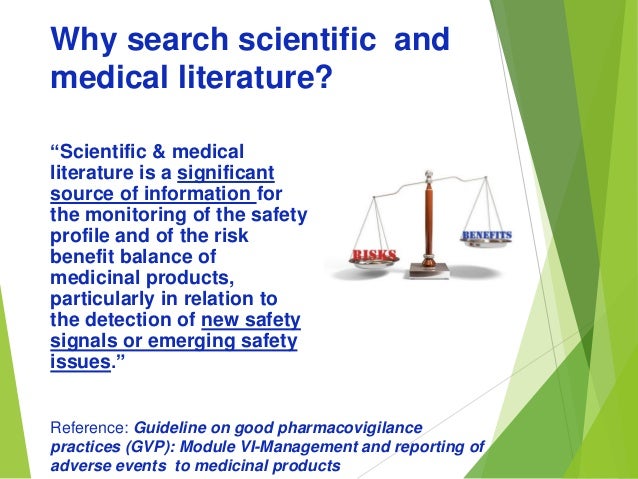 Why search scientific and medical literature?

“Scientific & medical literature is a significant source of information for the monitoring of the safety profile and of the risk benefit balance of medicinal products, particularly in relation to the detection of new safety signals or emerging safety issues.”

RISKS

BENEFITS

Reference: Guideline on good pharmacovigilance practices (GVP): Module VI-Management and reporting of adverse events to medicinal products